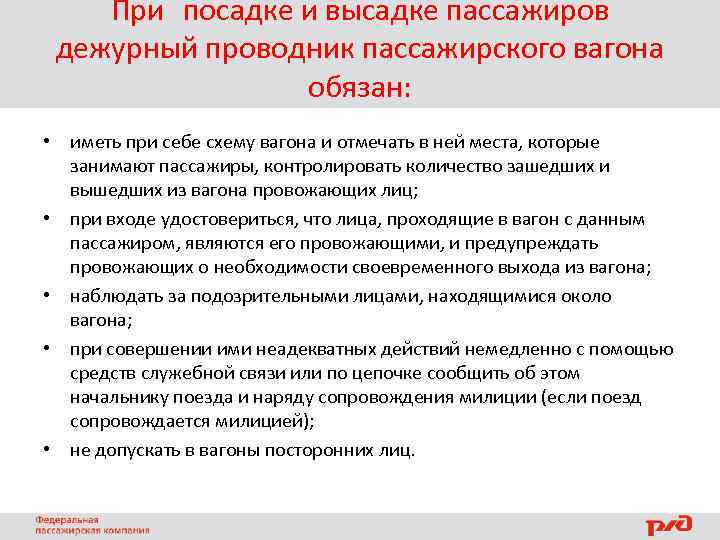 При посадке и высадке пассажиров дежурный проводник пассажирского вагона обязан:

• иметь при себе схему вагона и отмечать в ней места, которые занимают пассажиры, контролировать количество зашедших и вышедших из вагона провожающих лиц;
• при входе удостовериться, что лица, проходящие в вагон с данным пассажиром, являются его провожающими, и предупреждать провожающих о необходимости своевременного выхода из вагона;
• наблюдать за подозрительными лицами, находящимися около вагона;
• при совершении ими неадекватных действий немедленно с помощью средств служебной связи или по цепочке сообщить об этом начальнику поезда и наряду сопровождения милиции (если поезд сопровождается милицией);
• не допускать в вагоны посторонних лиц.

Федеральная пассажирская компания

РЖД